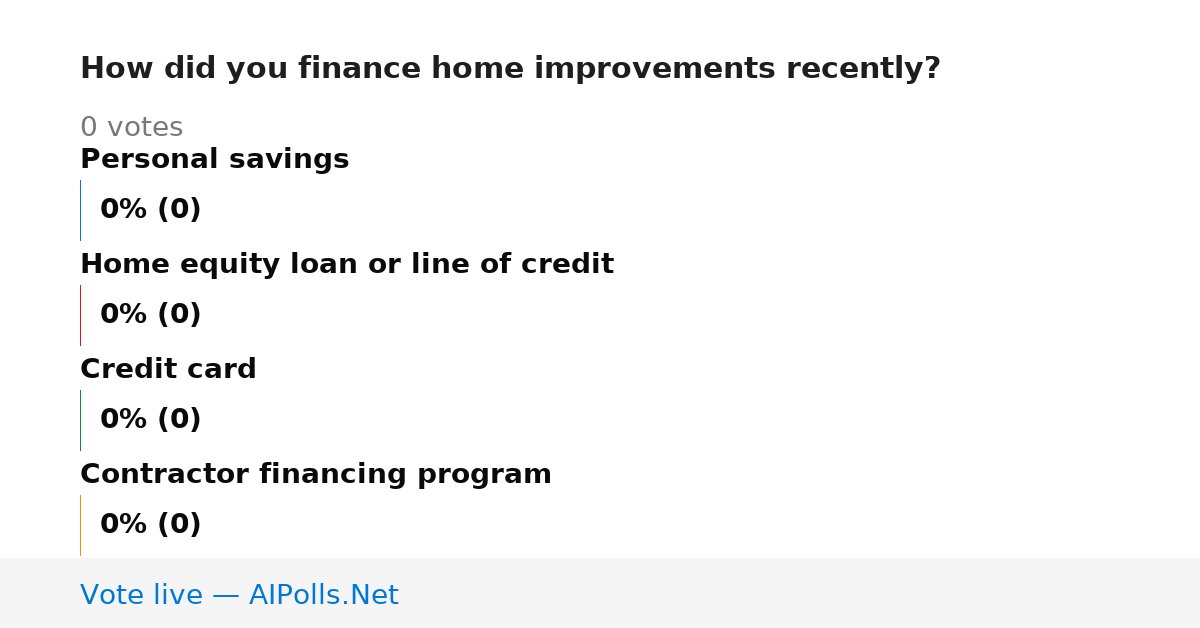 How did you finance home improvements recently?

0 votes

Personal savings

0% (0)

Home equity loan or line of credit

0% (0)

Credit card

0% (0)

Contractor financing program

0% (0)

Vote live — AIPolls.Net